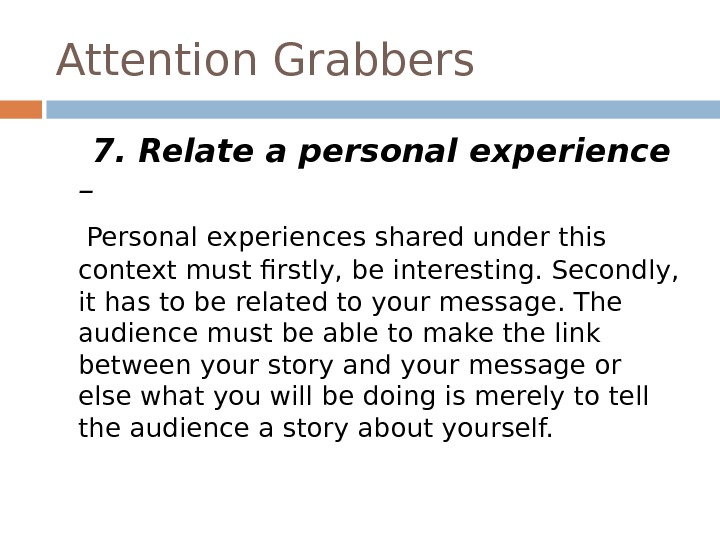 Attention Grabbers

7. Relate a personal experience –

Personal experiences shared under this context must firstly, be interesting. Secondly, it has to be related to your message. The audience must be able to make the link between your story and your message or else what you will be doing is merely to tell the audience a story about yourself.